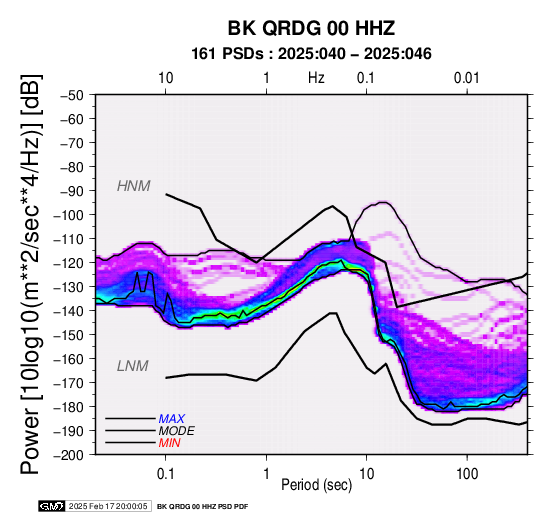 BK QRDG 00 HHZ
161 PSDs : 2025:040 – 2025:046

10
1
Hz
0.1
0.01

Power [10log10(m**2/sec**4/Hz)] [dB]

−50
−60
−70
−80
−90
−100
−110
−120
−130
−140
−150
−160
−170
−180
−190
−200

HNM
LNM

MAX
MODE
MIN

0.1
1
10
100
Period (sec)

GMT 2025 Feb 17 20:00:05 BK QRDG 00 HHZ PSD PDF